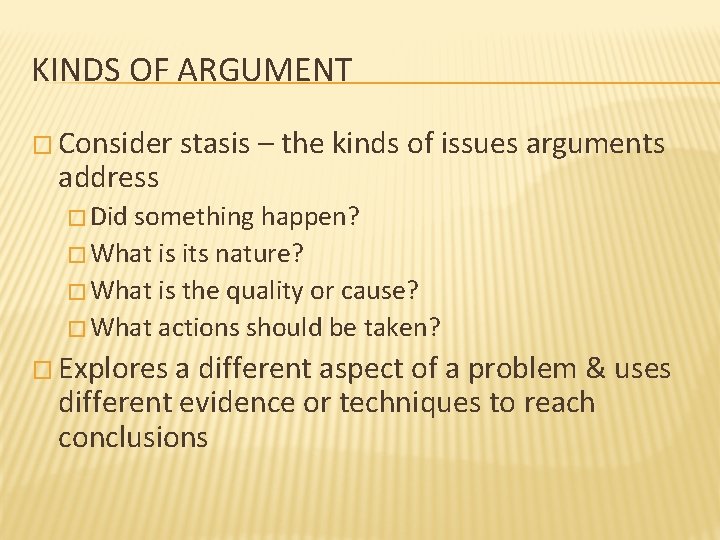 KINDS OF ARGUMENT

□ Consider stasis – the kinds of issues arguments address

□ Did something happen?

□ What is its nature?

□ What is the quality or cause?

□ What actions should be taken?

□ Explores a different aspect of a problem & uses different evidence or techniques to reach conclusions